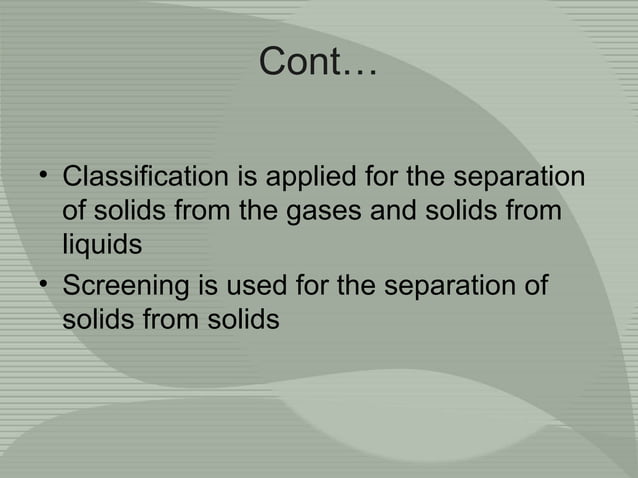 Cont…

• Classification is applied for the separation of solids from the gases and solids from liquids
• Screening is used for the separation of solids from solids